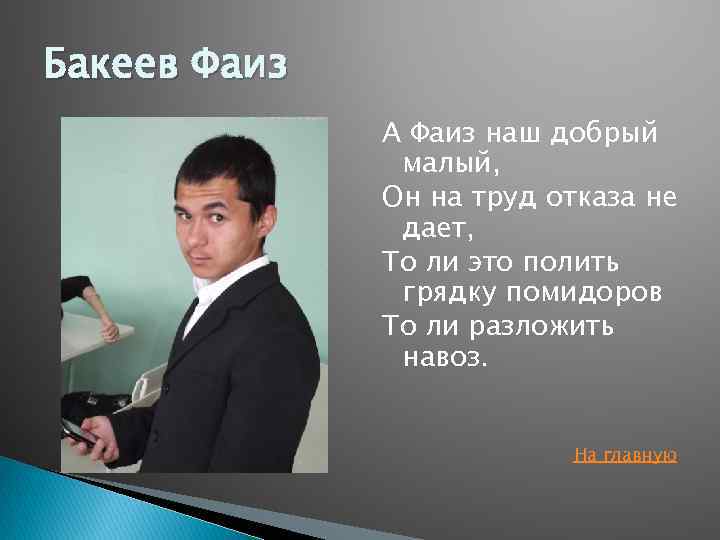 Бакеев Фаиз

А Фаиз наш добрый малый,
Он на труд отказа не дает,
То ли это полить грядку помидоров
То ли разложить навоз.

На главную